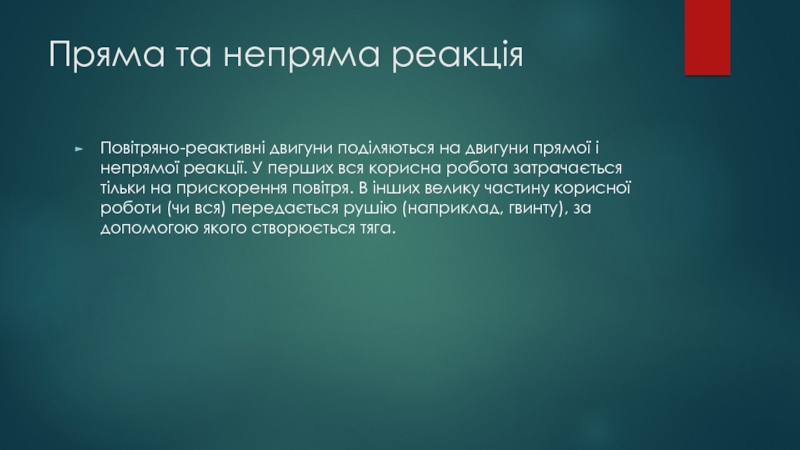 Пряма та непряма реакція

Повітряно-реактивні двигуни поділяються на двигуни прямої і непрямої реакції. У перших вся корисна робота затрачається тільки на прискорення повітря. В інших велику частину корисної роботи (чи вся) передається рушію (наприклад, гвинту), за допомогою якого створюється тяга.